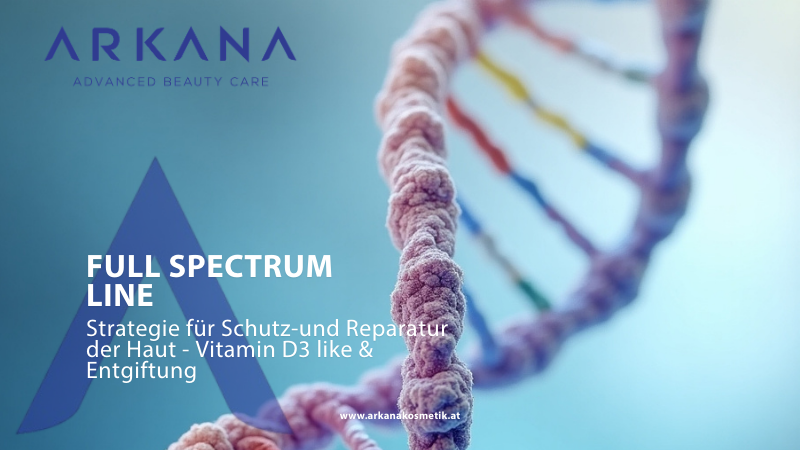 ARKANA
ADVANCED BEAUTY CARE

FULL SPECTRUM LINE

Strategie für Schutz-und Reparatur der Haut - Vitamin D3 like & Entgiftung

www.arkanakosmetik.at